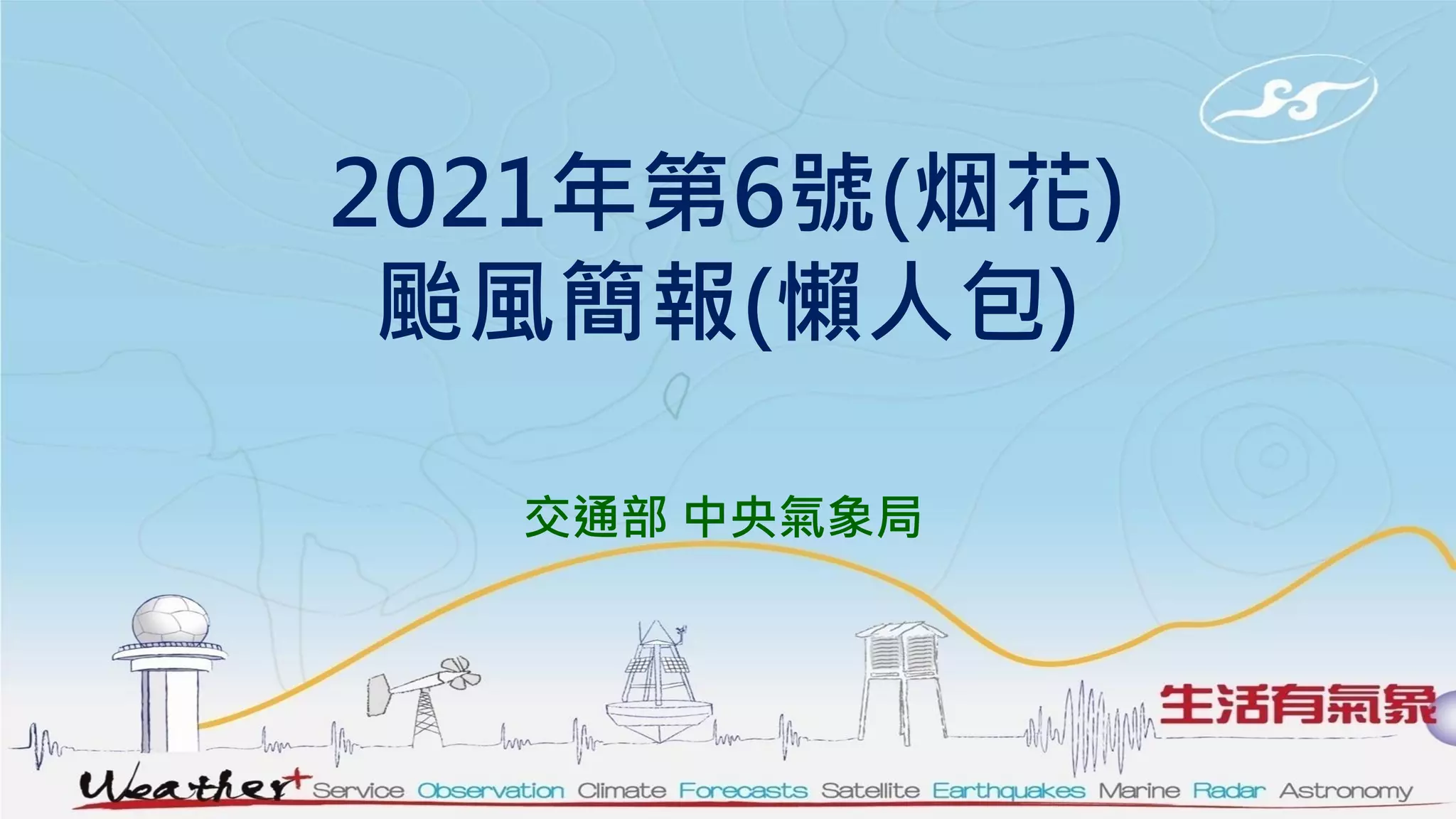 2021年第6號(烟花)
颱風簡報(懶人包)

交通部 中央氣象局

生活有氣象

Weather+ Service Observation Climate Forecasts Satellite Earthquakes Marine Radar Astronomy